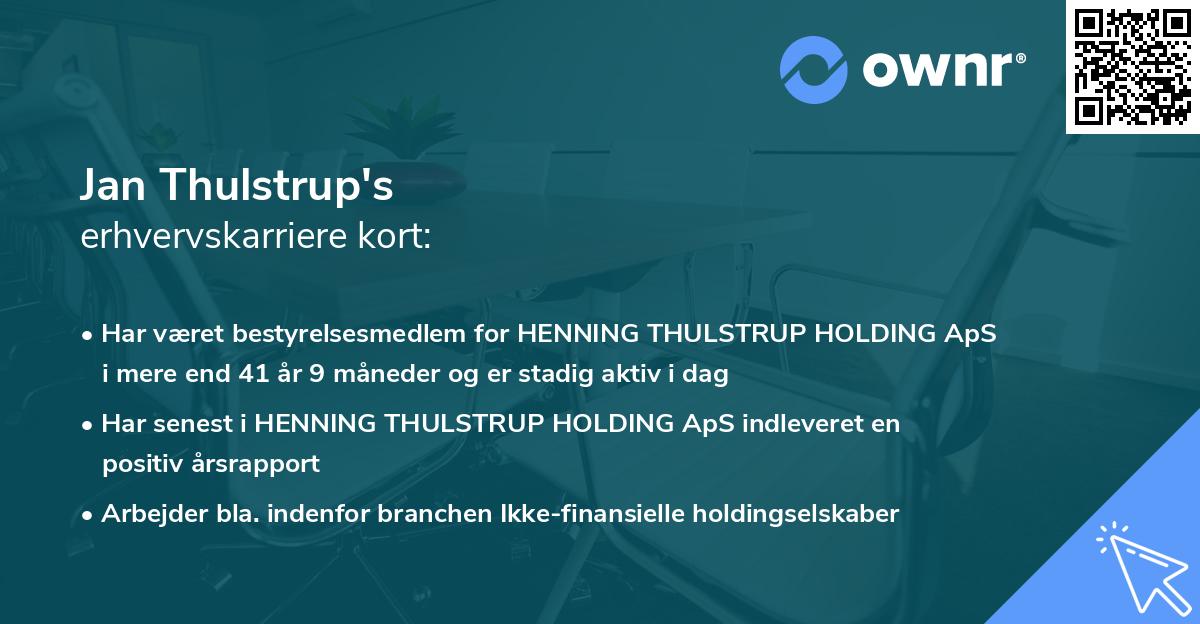 ownr®

Jan Thulstrup's
erhvervskarriere kort:

• Har været bestyrelsesmedlem for HENNING THULSTRUP HOLDING ApS i mere end 41 år 9 måneder og er stadig aktiv i dag

• Har senest i HENNING THULSTRUP HOLDING ApS indleveret en positiv årsrapport

• Arbejder bla. indenfor branchen Ikke-finansielle holdingselskaber